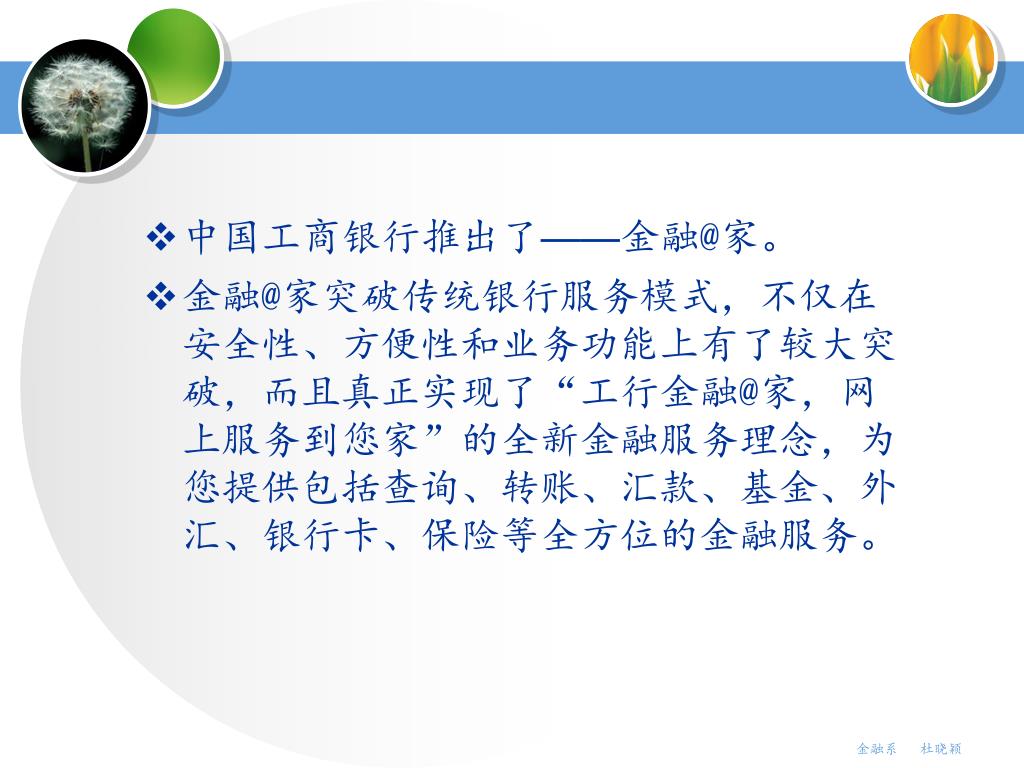 ❖ 中国工商银行推出了——金融@家。

❖ 金融@家突破传统银行服务模式，不仅在安全性、方便性和业务功能上有了较大突破，而且真正实现了“工行金融@家，网上服务到您家”的全新金融服务理念，为您提供包括查询、转账、汇款、基金、外汇、银行卡、保险等全方位的金融服务。

金融系　杜晓颖